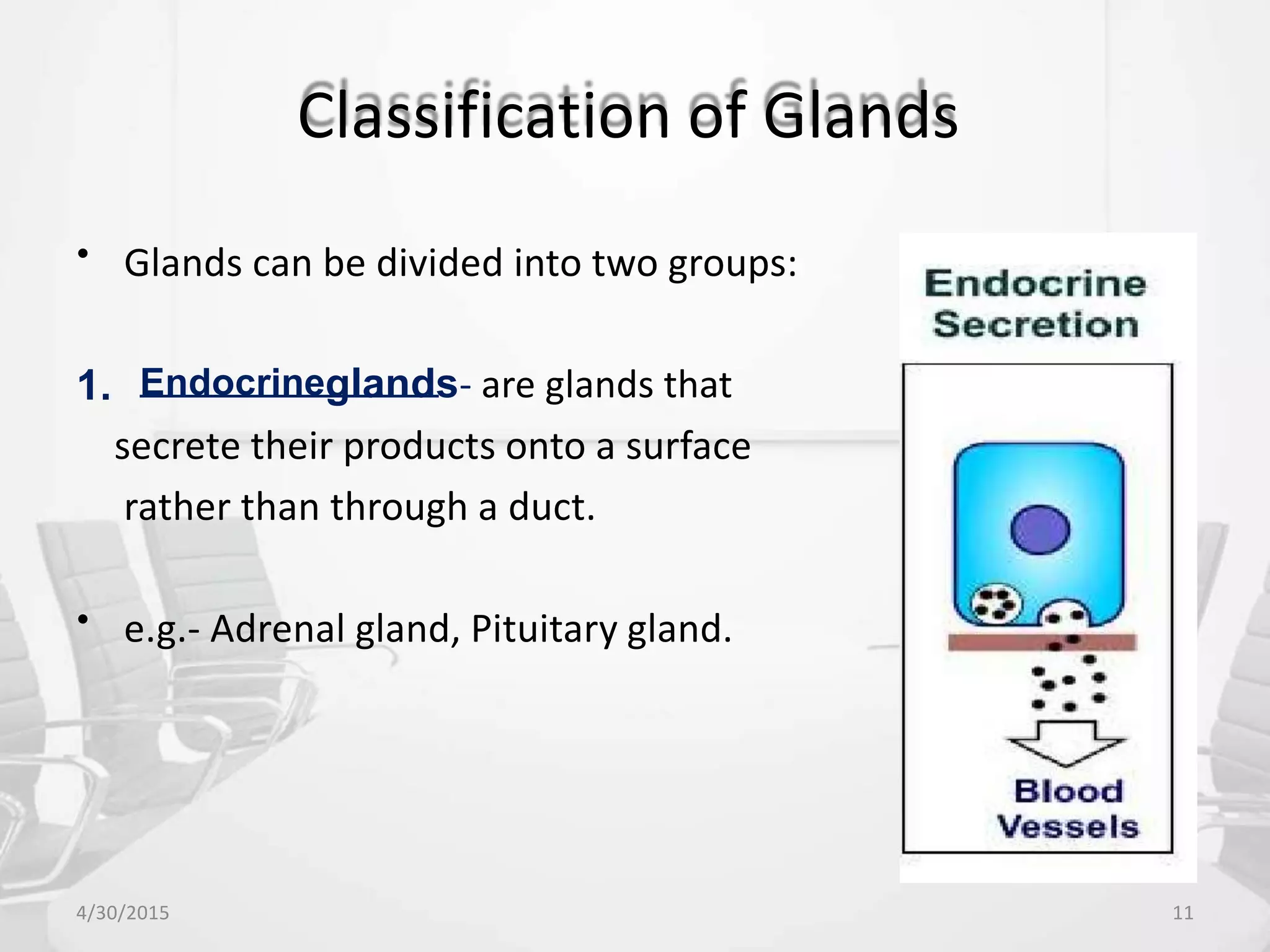 Classification of Glands

• Glands can be divided into two groups:

1. Endocrineglands- are glands that secrete their products onto a surface rather than through a duct.

• e.g.- Adrenal gland, Pituitary gland.

Endocrine Secretion

Blood Vessels

4/30/2015

11